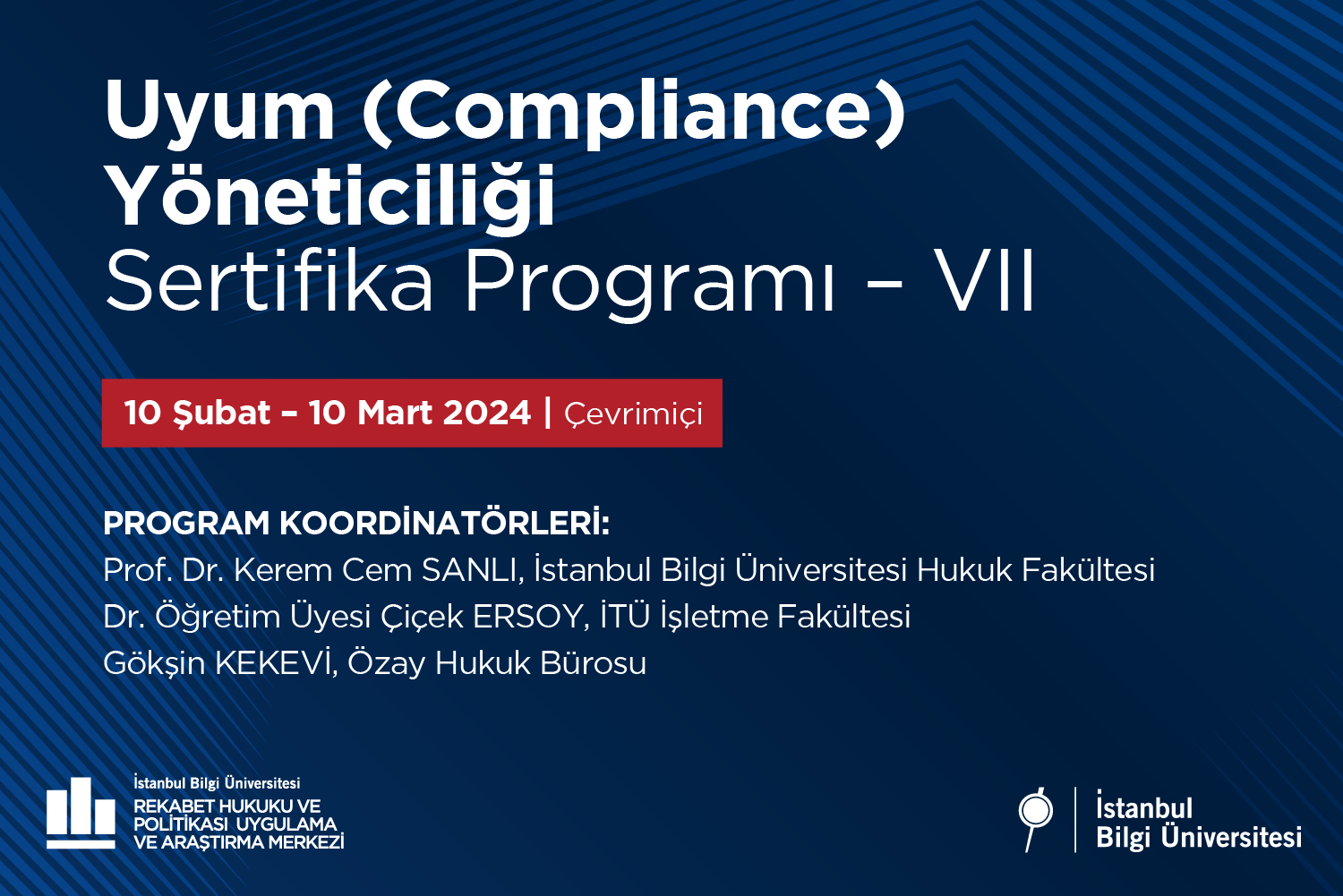 Uyum (Compliance) Yöneticiliği
Sertifika Programı – VII

10 Şubat – 10 Mart 2024 | Çevrimiçi

PROGRAM KOORDİNATÖRLERİ:
Prof. Dr. Kerem Cem SANLI, İstanbul Bilgi Üniversitesi Hukuk Fakültesi
Dr. Öğretim Üyesi Çiçek ERSOY, İTÜ İşletme Fakültesi
Gökşin KEKEVİ, Özay Hukuk Bürosu

İstanbul Bilgi Üniversitesi
REKABET HUKUKU VE POLİTİKASI UYGULAMA VE ARAŞTIRMA MERKEZİ

İstanbul Bilgi Üniversitesi